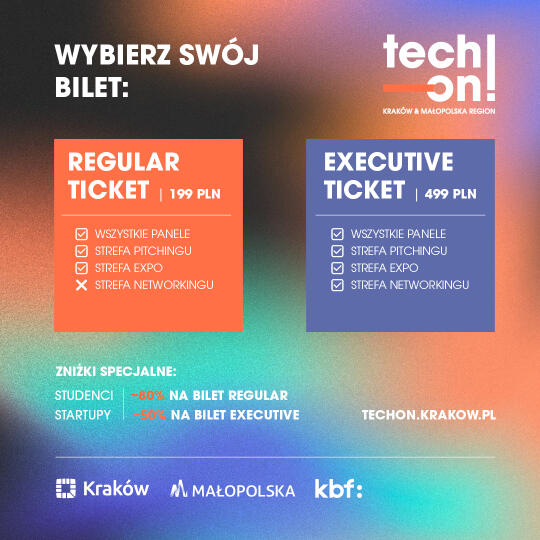 WYBIERZ SWÓJ BILET:

tech on!
KRAKÓW & MAŁOPOLSKA REGION

REGULAR TICKET | 199 PLN

WSZYSTKIE PANELE
STREFA PITCHINGU
STREFA EXPO
STREFA NETWORKINGU

EXECUTIVE TICKET | 499 PLN

WSZYSTKIE PANELE
STREFA PITCHINGU
STREFA EXPO
STREFA NETWORKINGU

ZNIŻKI SPECJALNE:
STUDENCI | -80% NA BILET REGULAR
STARTUPY | -50% NA BILET EXECUTIVE

TECHON.KRAKOW.PL

Kraków MAŁOPOLSKA kbf: